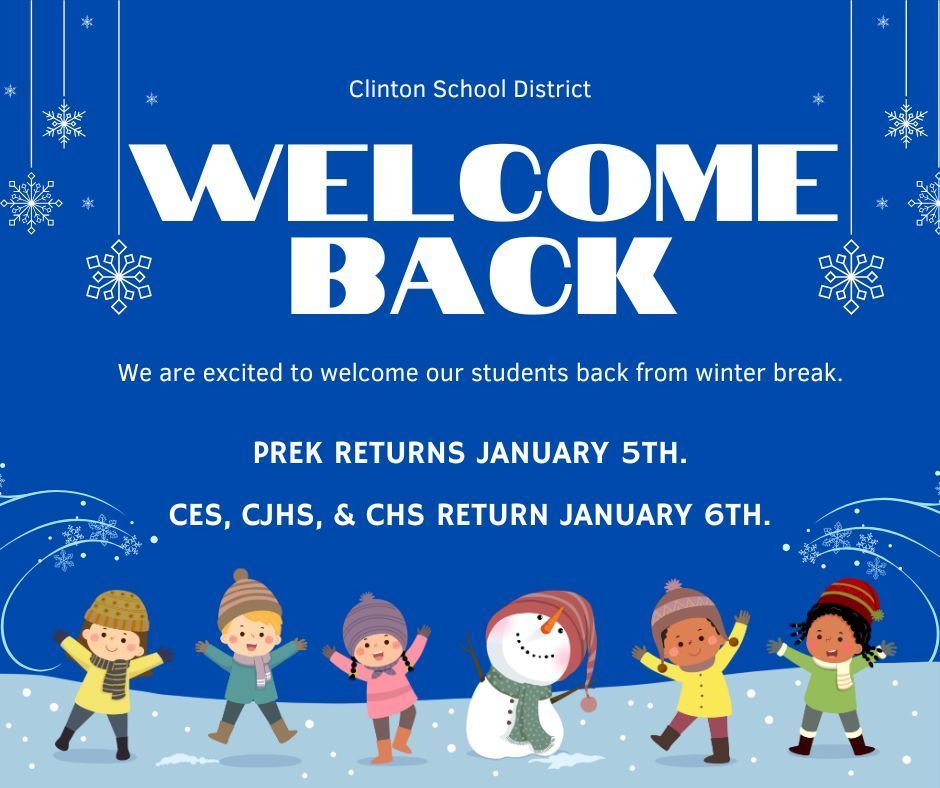 Clinton School District

WELCOME BACK

We are excited to welcome our students back from winter break.

PREK RETURNS JANUARY 5TH.

CES, CJHS, & CHS RETURN JANUARY 6TH.